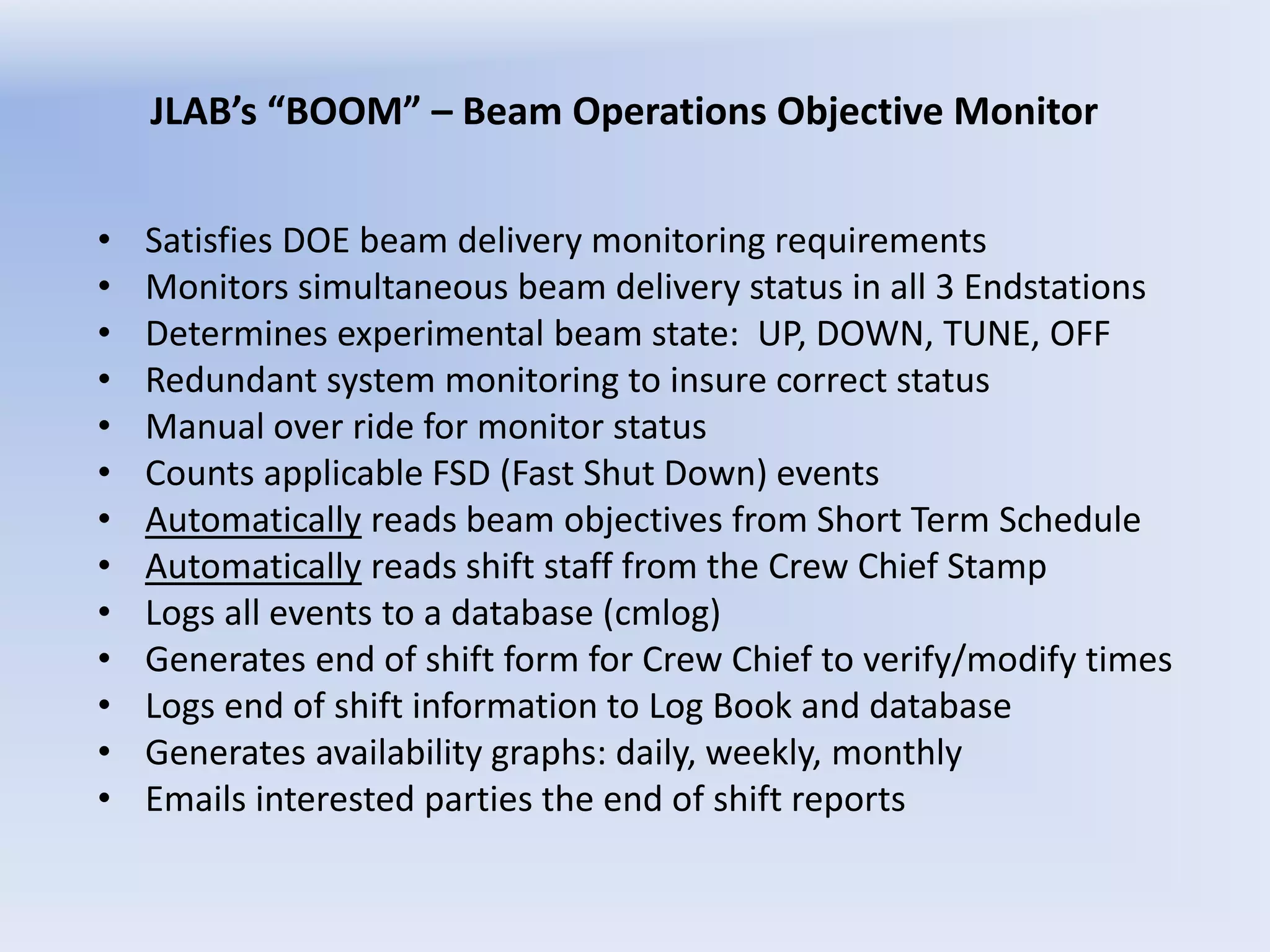 JLAB's "BOOM" – Beam Operations Objective Monitor

• Satisfies DOE beam delivery monitoring requirements
• Monitors simultaneous beam delivery status in all 3 Endstations
• Determines experimental beam state: UP, DOWN, TUNE, OFF
• Redundant system monitoring to insure correct status
• Manual over ride for monitor status
• Counts applicable FSD (Fast Shut Down) events
• Automatically reads beam objectives from Short Term Schedule
• Automatically reads shift staff from the Crew Chief Stamp
• Logs all events to a database (cmlog)
• Generates end of shift form for Crew Chief to verify/modify times
• Logs end of shift information to Log Book and database
• Generates availability graphs: daily, weekly, monthly
• Emails interested parties the end of shift reports